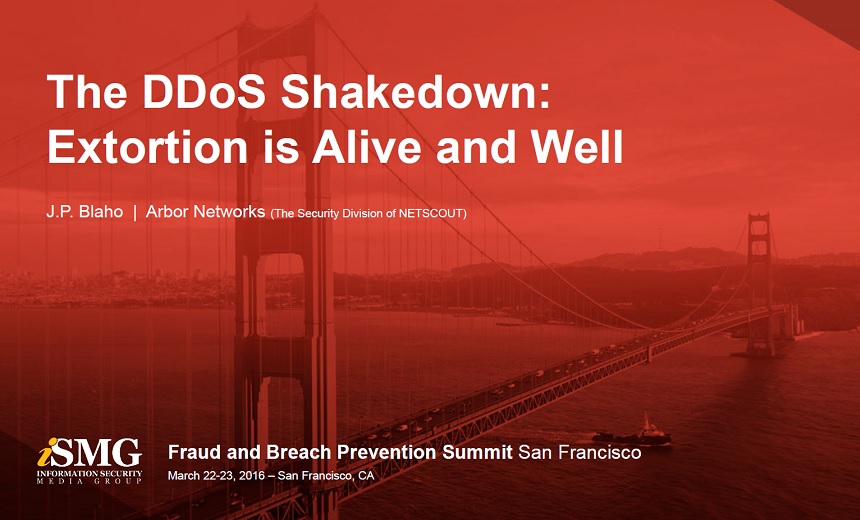 The DDoS Shakedown: Extortion is Alive and Well

J.P. Blaho | Arbor Networks (The Security Division of NETSCOUT)

iSMG
INFORMATION SECURITY MEDIA GROUP

Fraud and Breach Prevention Summit San Francisco
March 22-23, 2016 – San Francisco, CA